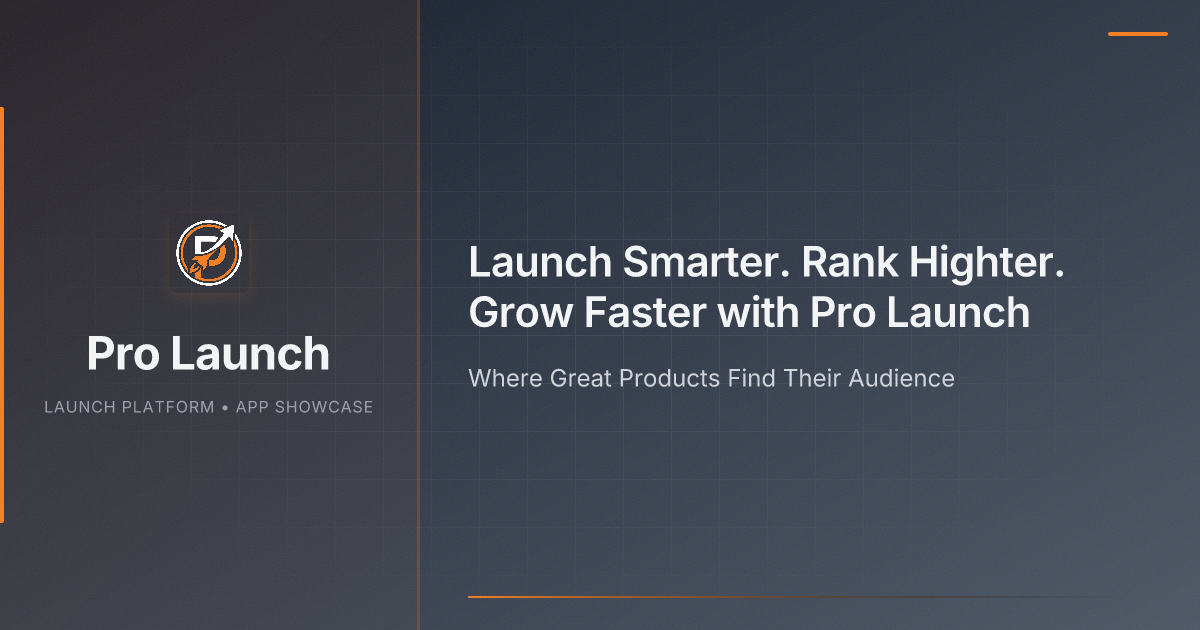 Pro Launch

LAUNCH PLATFORM • APP SHOWCASE

Launch Smarter. Rank Highter. Grow Faster with Pro Launch

Where Great Products Find Their Audience